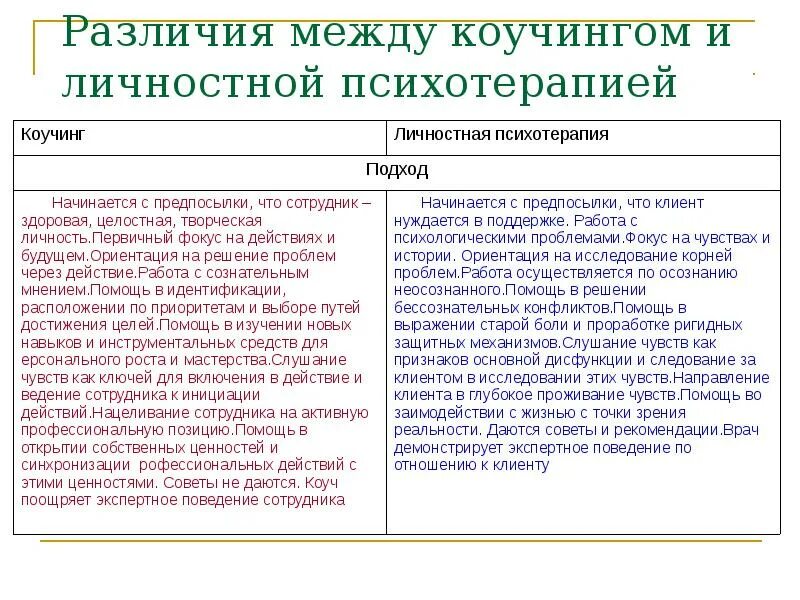 Различия между коучингом и личностной психотерапией

| Коучинг | Личностная психотерапия |
|---|---|
| Подход | |
| Начинается с предпосылки, что сотрудник – здоровая, целостная, творческая личность.Первичный фокус на действиях и будущем.Ориентация на решение проблем через действие.Работа с сознательным мнением.Помощь в идентификации, расположении по приоритетам и выборе путей достижения целей.Помощь в изучении новых навыков и инструментальных средств для ерсонального роста и мастерства.Слушание чувств как ключей для включения в действие и ведение сотрудника к инициации действий.Нацеливание сотрудника на активную профессиональную позицию.Помощь в открытии собственных ценностей и синхронизации рофессиональных действий с этими ценностями. Советы не даются. Коуч поощряет экспертное поведение сотрудника | Начинается с предпосылки, что клиент нуждается в поддержке. Работа с психологическими проблемами.Фокус на чувствах и истории. Ориентация на исследование корней проблем.Работа осуществляется по осознанию неосознанного.Помощь в решении бессознательных конфликтов.Помощь в выражении старой боли и проработке ригидных защитных механизмов.Слушание чувств как признаков основной дисфункции и следование за клиентом в исследовании этих чувств.Направление клиента в глубокое проживание чувств.Помощь во заимодействии с жизнью с точки зрения реальности. Даются советы и рекомендации.Врач демонстрирует экспертное поведение по отношению к клиенту |